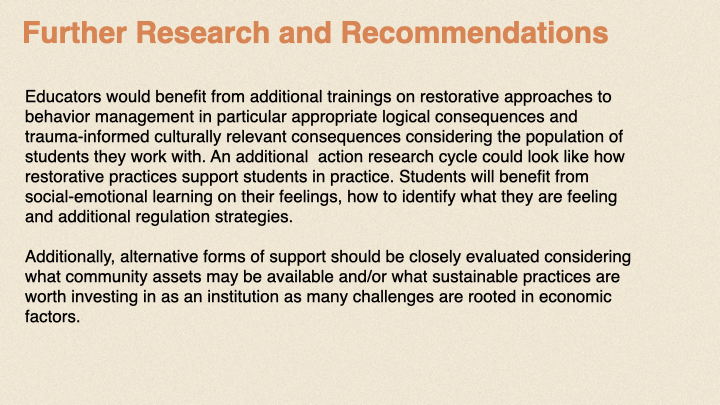 Further Research and Recommendations

Educators would benefit from additional trainings on restorative approaches to behavior management in particular appropriate logical consequences and trauma-informed culturally relevant consequences considering the population of students they work with. An additional action research cycle could look like how restorative practices support students in practice. Students will benefit from social-emotional learning on their feelings, how to identify what they are feeling and additional regulation strategies.

Additionally, alternative forms of support should be closely evaluated considering what community assets may be available and/or what sustainable practices are worth investing in as an institution as many challenges are rooted in economic factors.